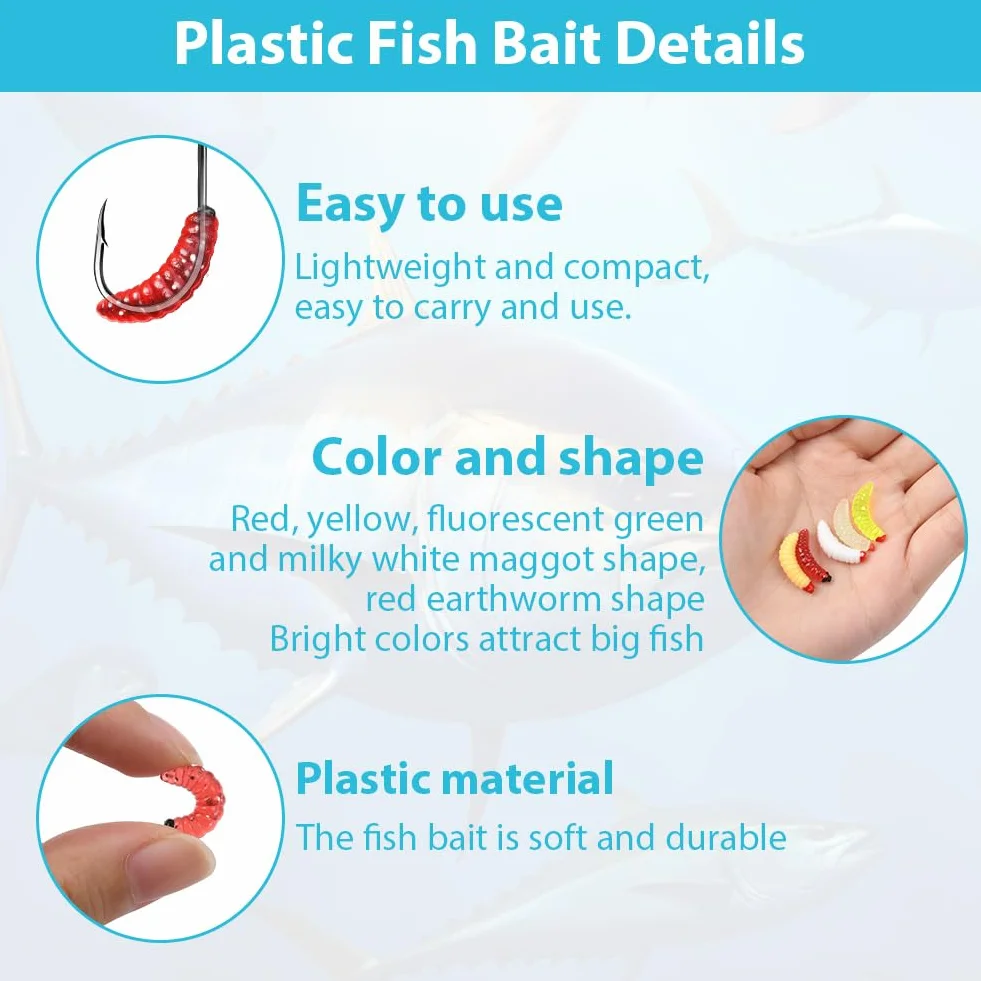 Plastic Fish Bait Details

Easy to use
Lightweight and compact, easy to carry and use.

Color and shape
Red, yellow, fluorescent green and milky white maggot shape, red earthworm shape
Bright colors attract big fish

Plastic material
The fish bait is soft and durable